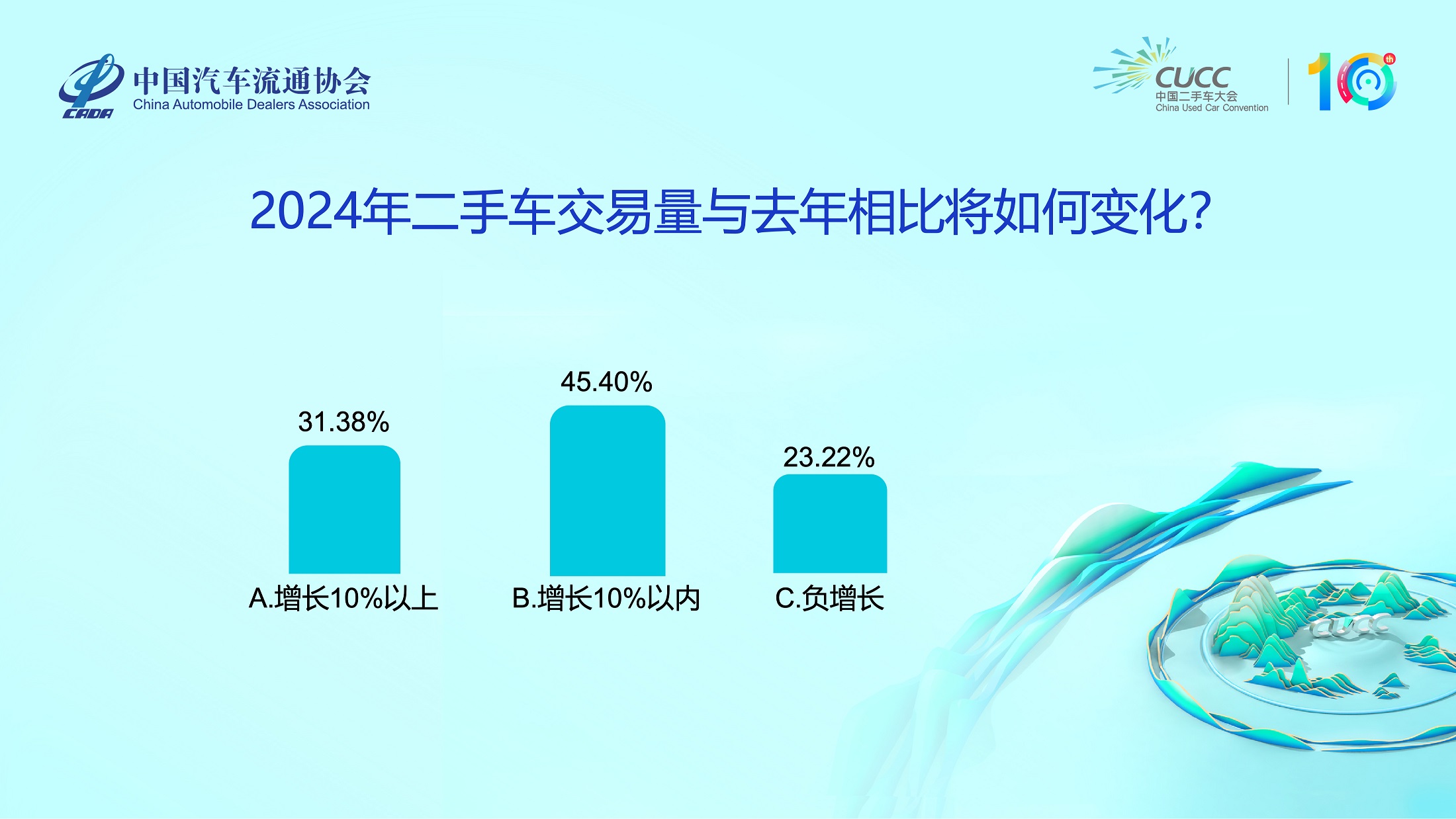 CADA 中国汽车流通协会
China Automobile Dealers Association

CUCC 中国二手车大会
China Used Car Convention

10th

2024年二手车交易量与去年相比将如何变化?

31.38%
45.40%
23.22%

A.增长10%以上
B.增长10%以内
C.负增长

CUCC